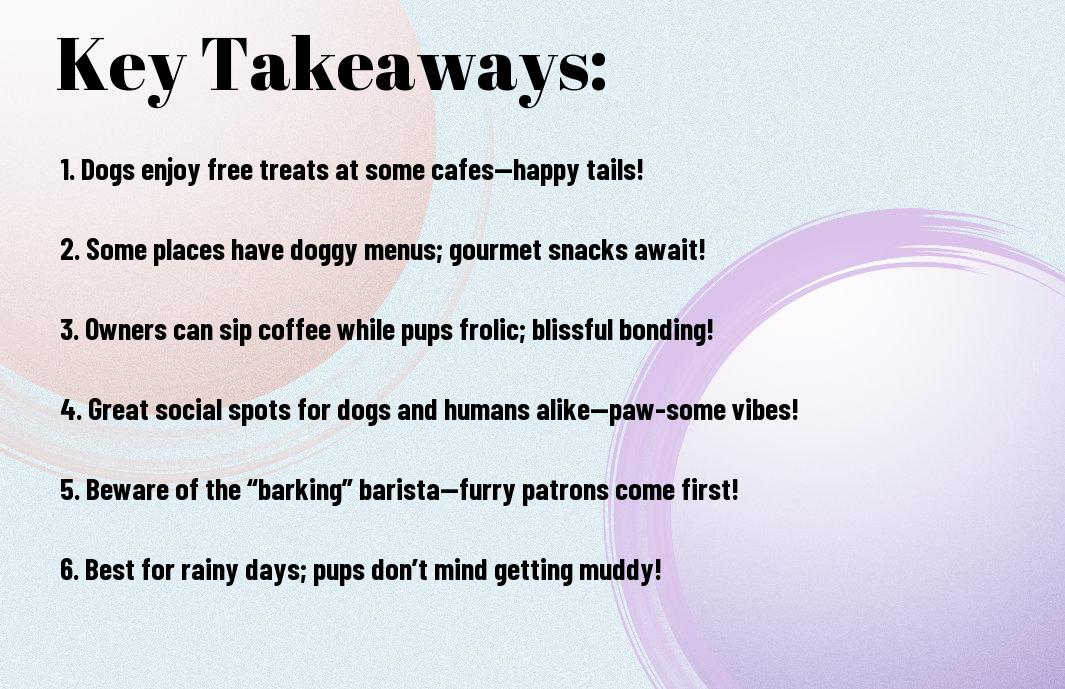 Key Takeaways:

1. Dogs enjoy free treats at some cafes—happy tails!

2. Some places have doggy menus; gourmet snacks await!

3. Owners can sip coffee while pups frolic; blissful bonding!

4. Great social spots for dogs and humans alike—paw-some vibes!

5. Beware of the “barking” barista—furry patrons come first!

6. Best for rainy days; pups don’t mind getting muddy!